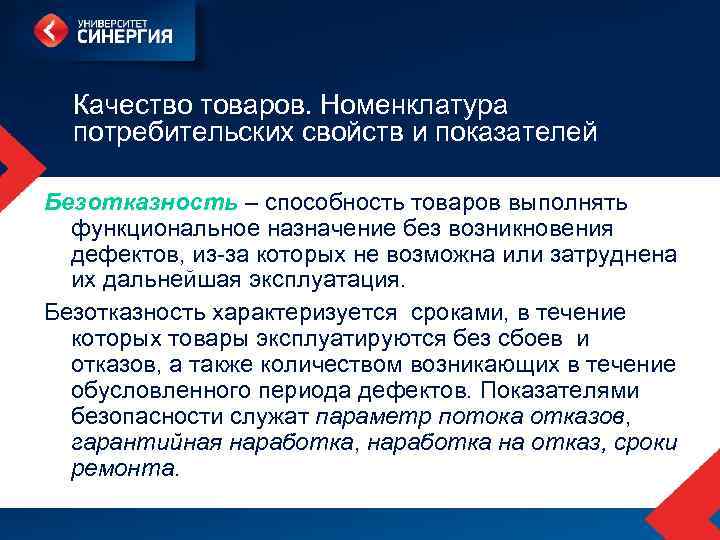 УНИВЕРСИТЕТ СИНЕРГИЯ

Качество товаров. Номенклатура потребительских свойств и показателей

Безотказность – способность товаров выполнять функциональное назначение без возникновения дефектов, из-за которых не возможна или затруднена их дальнейшая эксплуатация.

Безотказность характеризуется сроками, в течение которых товары эксплуатируются без сбоев и отказов, а также количеством возникающих в течение обусловленного периода дефектов. Показателями безопасности служат параметр потока отказов, гарантийная наработка, наработка на отказ, сроки ремонта.